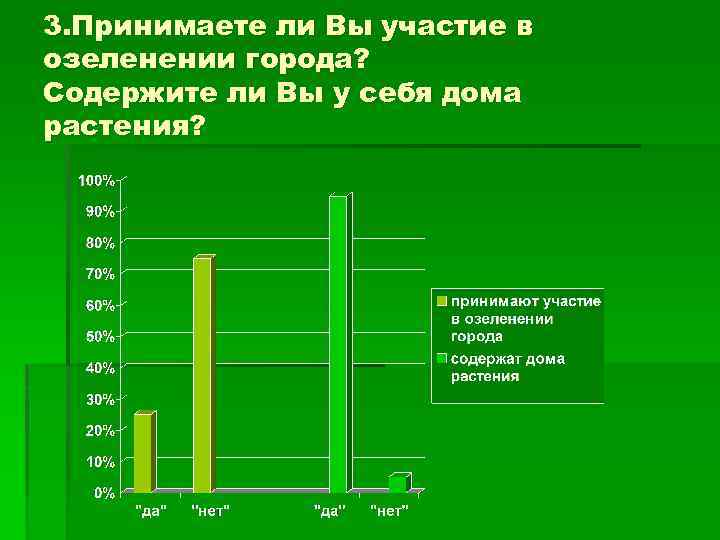 3.Принимаете ли Вы участие в озеленении города?
Содержите ли Вы у себя дома растения?

100%
90%
80%
70%
60%
50%
40%
30%
20%
10%
0%

"да" "нет" "да" "нет"

принимают участие в озеленении города
содержат дома растения